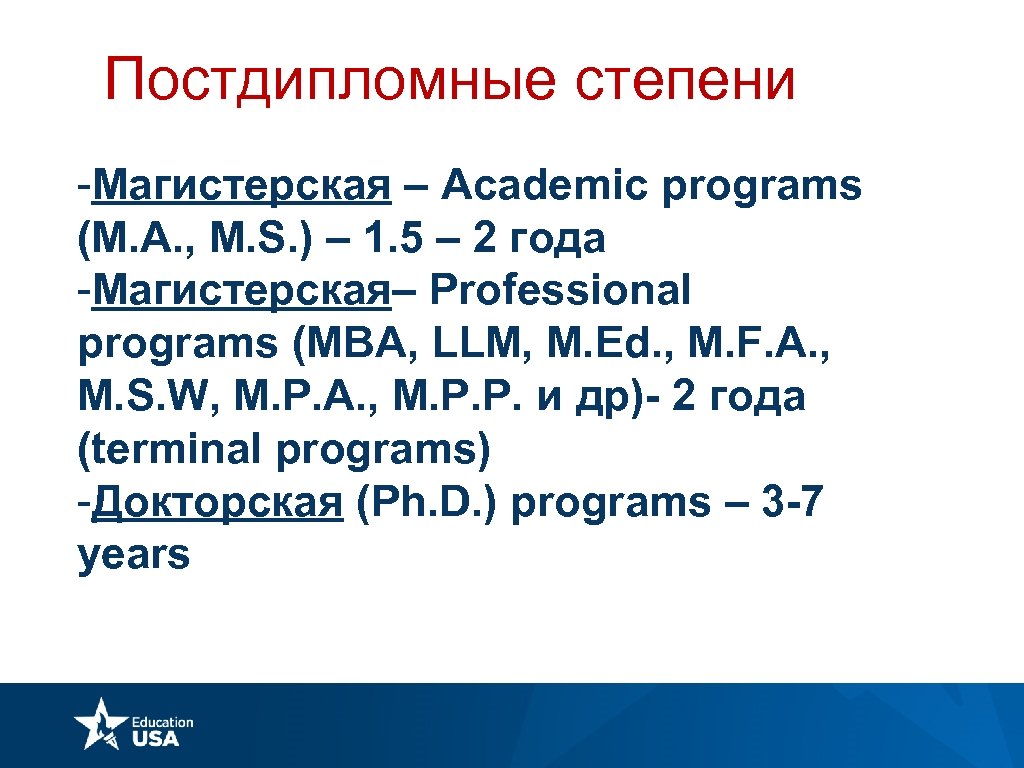 Постдипломные степени

-Магистерская – Academic programs (M.A., M.S.) – 1.5 – 2 года
-Магистерская– Professional programs (MBA, LLM, M.Ed., M.F.A., M.S.W, M.P.A., M.P.P. и др)- 2 года (terminal programs)
-Докторская (Ph.D.) programs – 3-7 years

Education USA